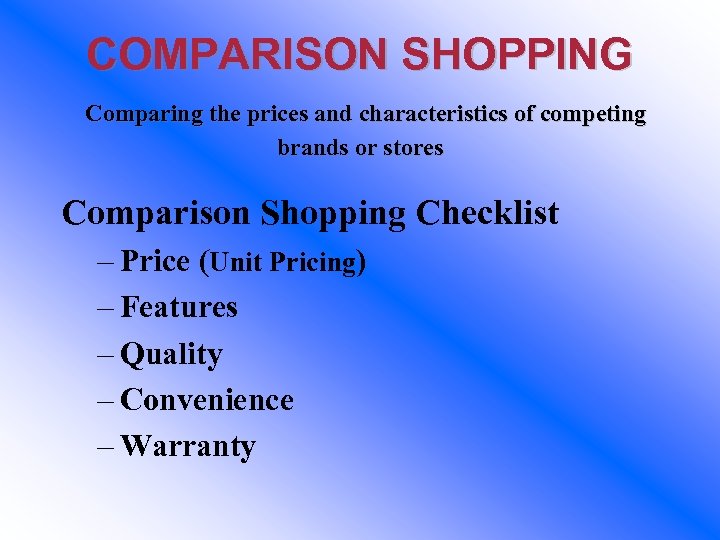 COMPARISON SHOPPING

Comparing the prices and characteristics of competing brands or stores

Comparison Shopping Checklist

– Price (Unit Pricing)
– Features
– Quality
– Convenience
– Warranty